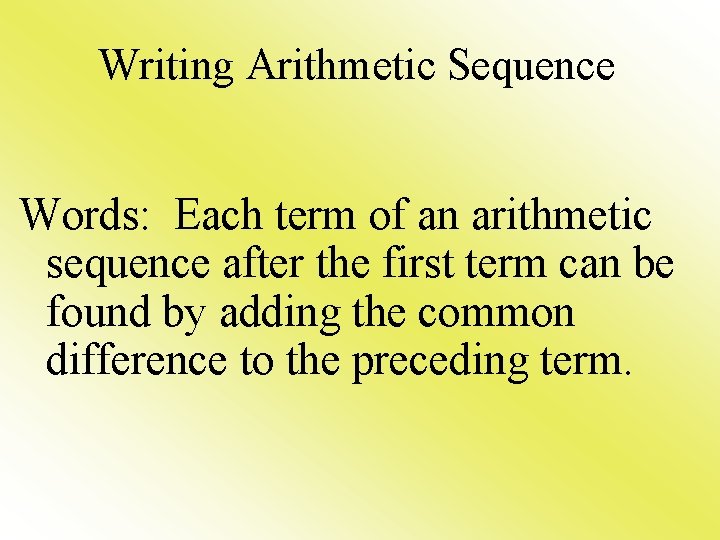 Writing Arithmetic Sequence

Words: Each term of an arithmetic sequence after the first term can be found by adding the common difference to the preceding term.